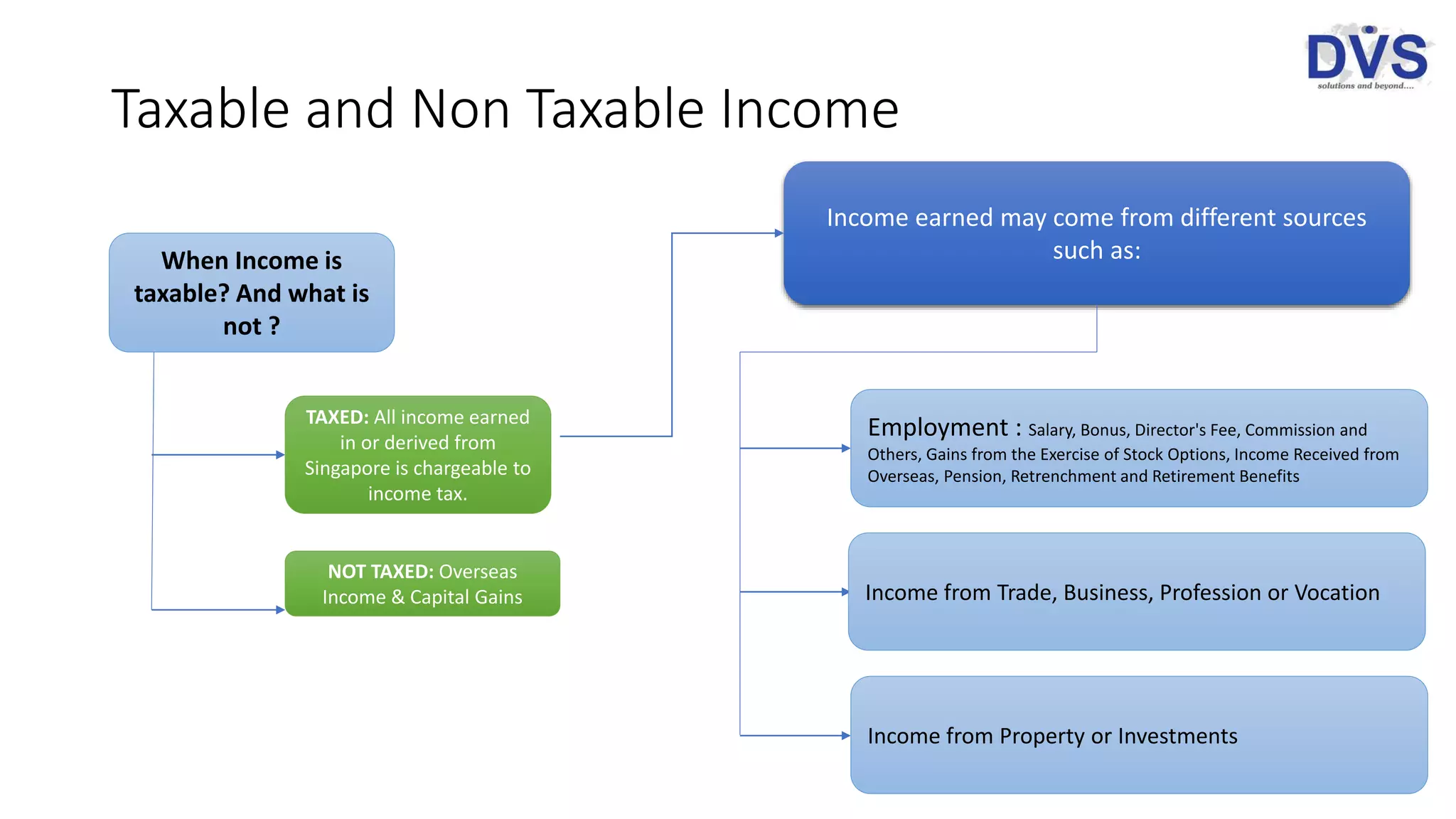 DVS
solutions and beyond....

Taxable and Non Taxable Income

When Income is taxable? And what is not ?

TAXED: All income earned in or derived from Singapore is chargeable to income tax.

NOT TAXED: Overseas Income & Capital Gains

Income earned may come from different sources such as:

Employment : Salary, Bonus, Director's Fee, Commission and Others, Gains from the Exercise of Stock Options, Income Received from Overseas, Pension, Retrenchment and Retirement Benefits

Income from Trade, Business, Profession or Vocation

Income from Property or Investments